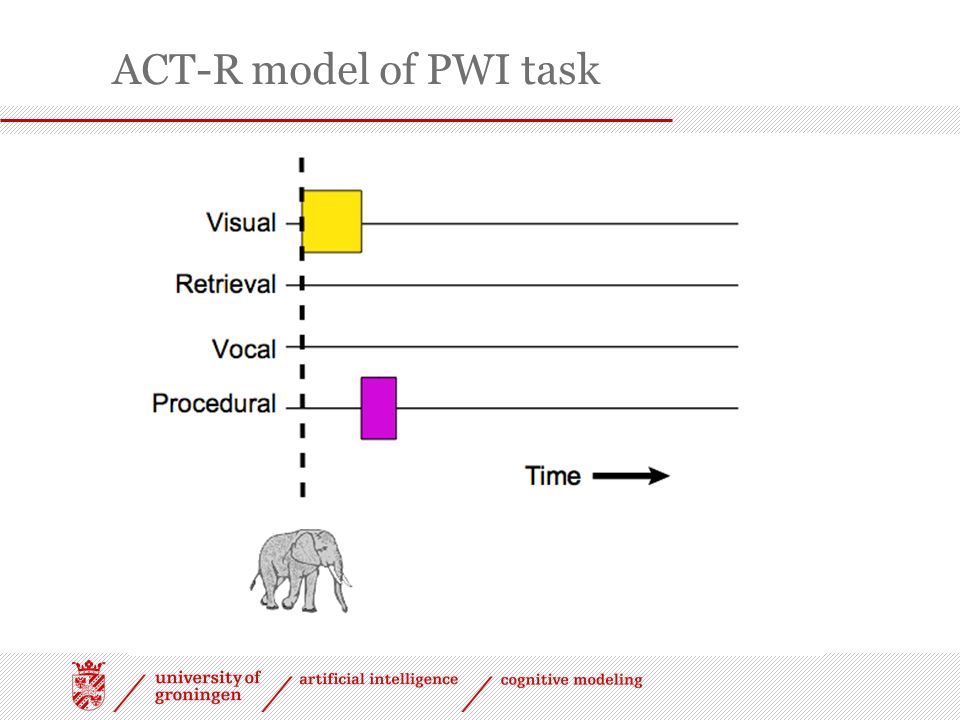 ACT-R model of PWI task

Visual

Retrieval

Vocal

Procedural

Time

university of groningen

artificial intelligence

cognitive modeling